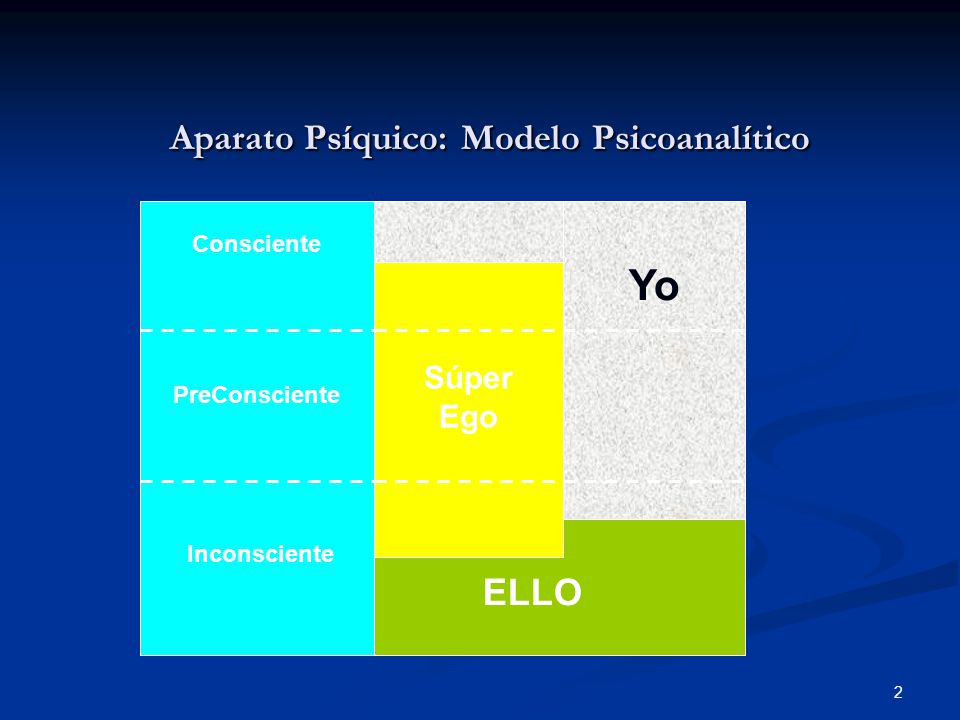 Aparato Psíquico: Modelo Psicoanalítico

Consciente

PreConsciente

Inconsciente

Súper Ego

Yo

ELLO

2